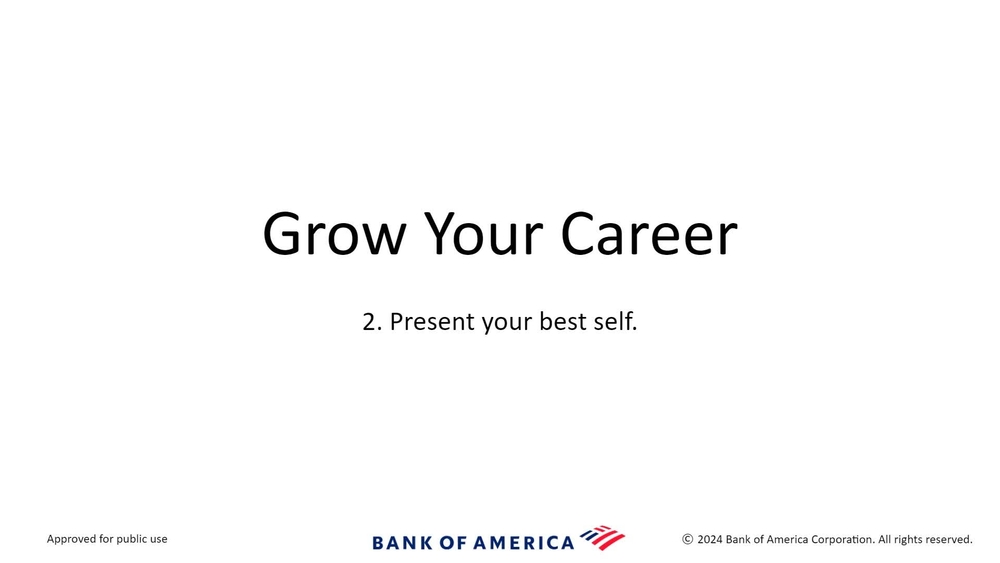 Grow Your Career

2. Present your best self.

Approved for public use

BANK OF AMERICA

© 2024 Bank of America Corporation. All rights reserved.